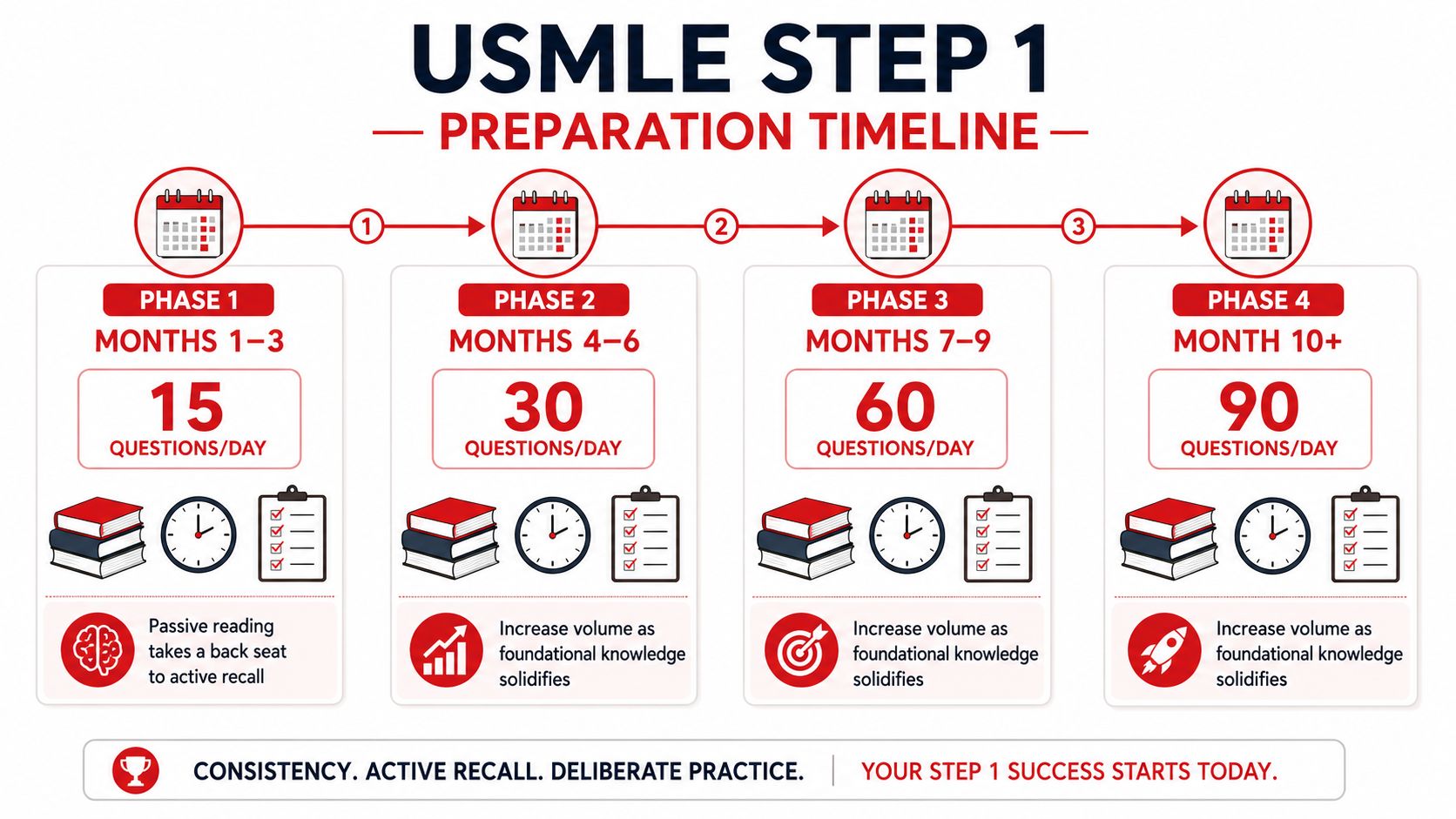 USMLE STEP 1

— PREPARATION TIMELINE —

1

2

3

PHASE 1
MONTHS 1–3
15
QUESTIONS/DAY
Passive reading takes a back seat to active recall

PHASE 2
MONTHS 4–6
30
QUESTIONS/DAY
Increase volume as foundational knowledge solidifies

PHASE 3
MONTHS 7–9
60
QUESTIONS/DAY
Increase volume as foundational knowledge solidifies

PHASE 4
MONTH 10+
90
QUESTIONS/DAY
Increase volume as foundational knowledge solidifies

CONSISTENCY. ACTIVE RECALL. DELIBERATE PRACTICE. | YOUR STEP 1 SUCCESS STARTS TODAY.